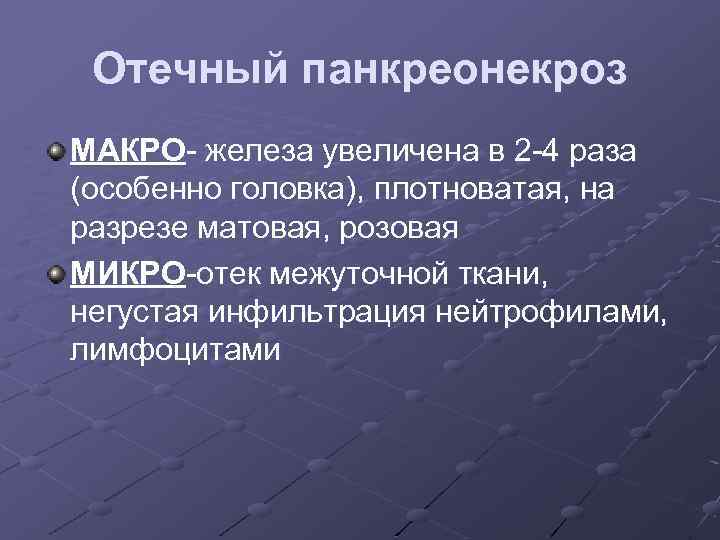 Отечный панкреонекроз

МАКРО- железа увеличена в 2-4 раза (особенно головка), плотноватая, на разрезе матовая, розовая

МИКРО-отек межуточной ткани, негустая инфильтрация нейтрофилами, лимфоцитами